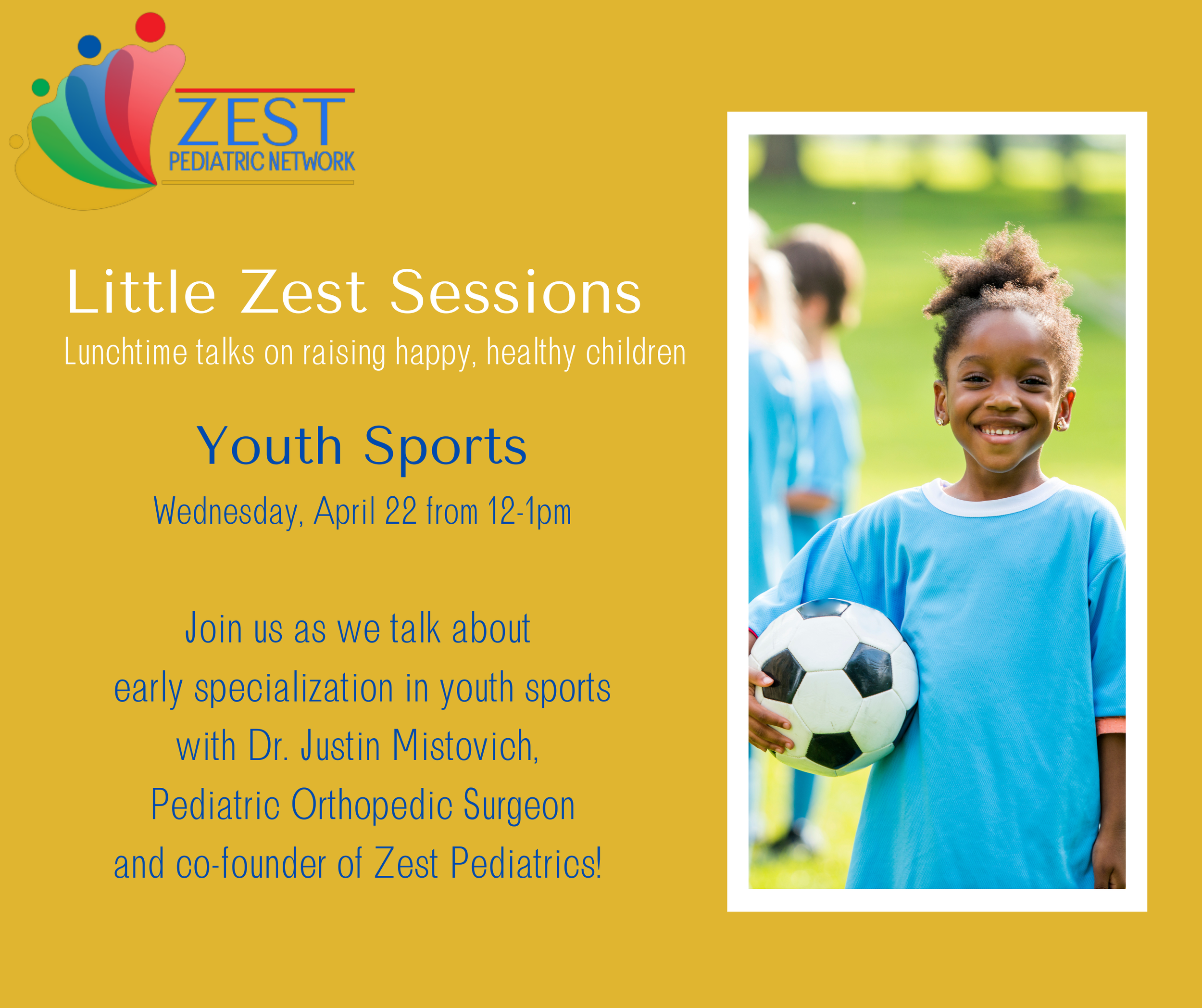 ZEST
PEDIATRIC NETWORK

Little Zest Sessions
Lunchtime talks on raising happy, healthy children

Youth Sports
Wednesday, April 22 from 12-1pm

Join us as we talk about early specialization in youth sports with Dr. Justin Mistovich, Pediatric Orthopedic Surgeon and co-founder of Zest Pediatrics!